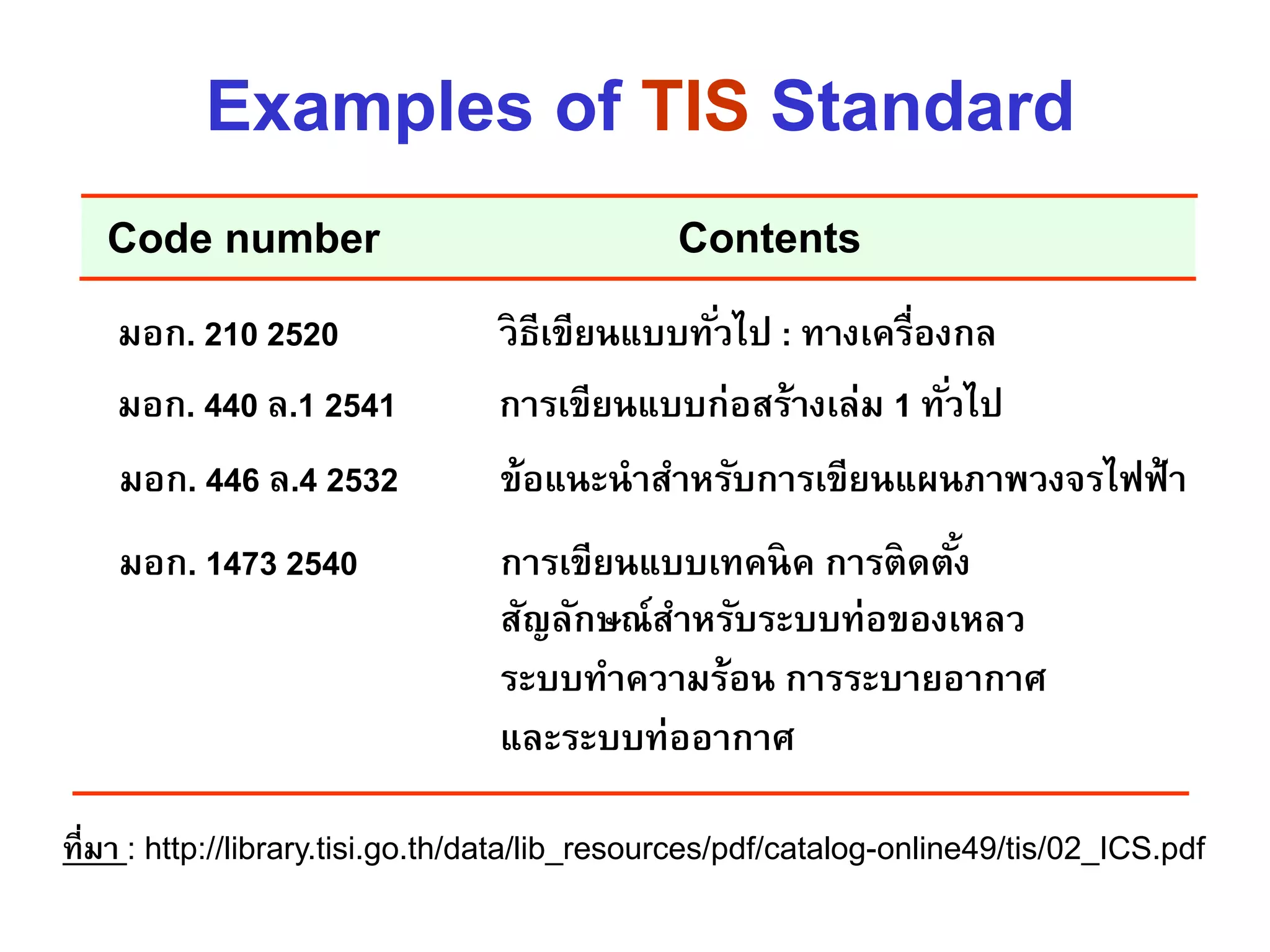 Examples of TIS Standard

| Code number | Contents |
|---|---|
| มอก. 210 2520 | วิธีเขียนแบบทั่วไป : ทางเครื่องกล |
| มอก. 440 ล.1 2541 | การเขียนแบบก่อสร้างเล่ม 1 ทั่วไป |
| มอก. 446 ล.4 2532 | ข้อแนะนำสำหรับการเขียนแผนภาพวงจรไฟฟ้า |
| มอก. 1473 2540 | การเขียนแบบเทคนิค การติดตั้ง สัญลักษณ์สำหรับระบบท่อของเหลว ระบบทำความร้อน การระบายอากาศ และระบบท่ออากาศ |

ที่มา : http://library.tisi.go.th/data/lib_resources/pdf/catalog-online49/tis/02_ICS.pdf